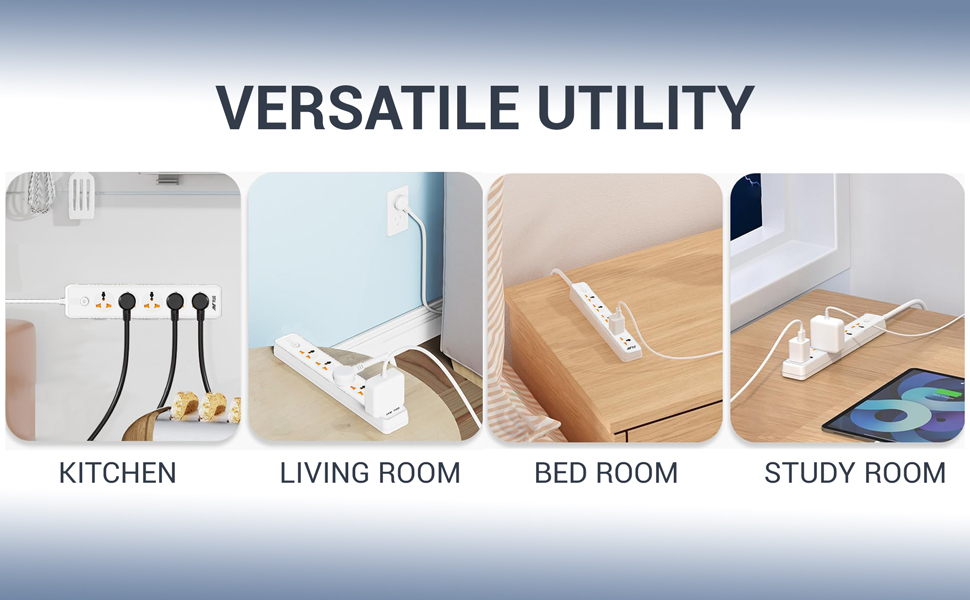 VERSATILE UTILITY

KITCHEN

LIVING ROOM

BED ROOM

STUDY ROOM